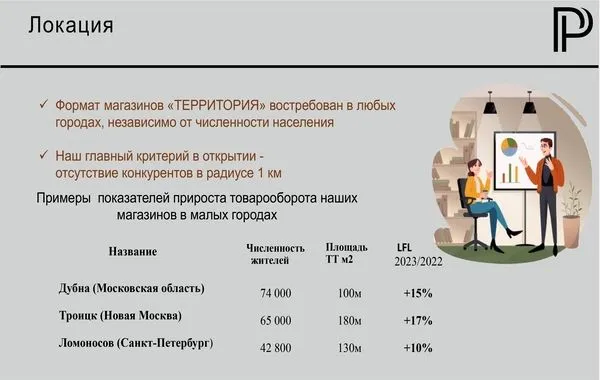 Локация

✓ Формат магазинов «ТЕРРИТОРИЯ» востребован в любых городах, независимо от численности населения

✓ Наш главный критерий в открытии - отсутствие конкурентов в радиусе 1 км

Примеры показателей прироста товарооборота наших магазинов в малых городах

| Название | Численность жителей | Площадь ТТ м2 | LFL 2023/2022 |
|---|---|---|---|
| Дубна (Московская область) | 74 000 | 100м | +15% |
| Троицк (Новая Москва) | 65 000 | 180м | +17% |
| Ломоносов (Санкт-Петербург) | 42 800 | 130м | +10% |